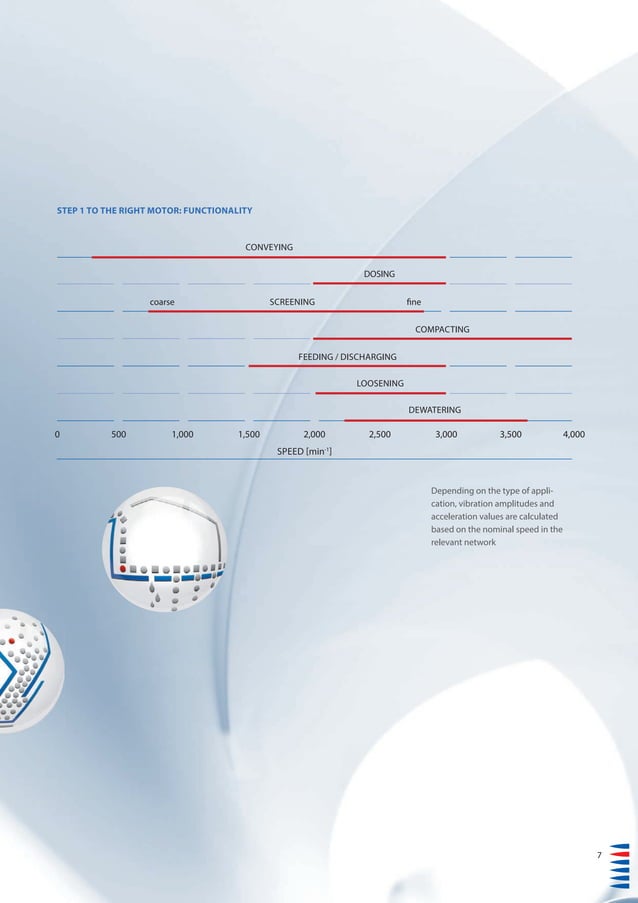 STEP 1 TO THE RIGHT MOTOR: FUNCTIONALITY

CONVEYING

DOSING

coarse SCREENING fine

COMPACTING

FEEDING / DISCHARGING

LOOSENING

DEWATERING

0 500 1,000 1,500 2,000 2,500 3,000 3,500 4,000

SPEED [min$^{-1}$]

Depending on the type of application, vibration amplitudes and acceleration values are calculated based on the nominal speed in the relevant network

7